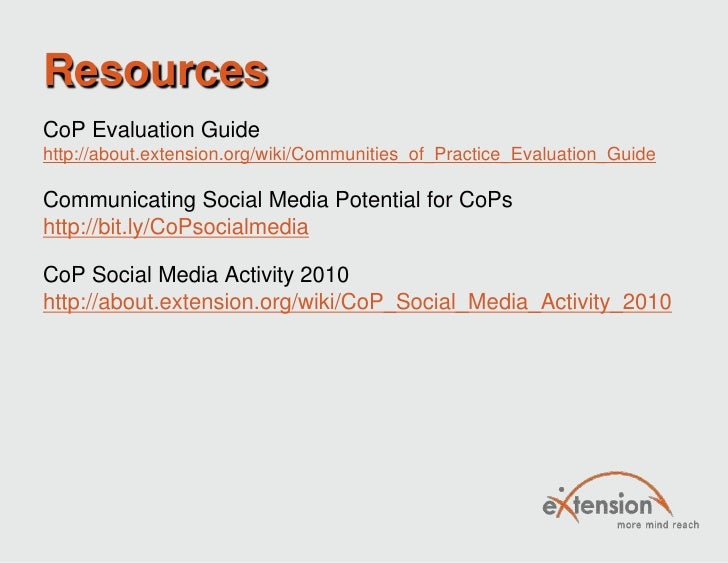 Resources

CoP Evaluation Guide
http://about.extension.org/wiki/Communities_of_Practice_Evaluation_Guide

Communicating Social Media Potential for CoPs
http://bit.ly/CoPsocialmedia

CoP Social Media Activity 2010
http://about.extension.org/wiki/CoP_Social_Media_Activity_2010

eXtension
more mind reach